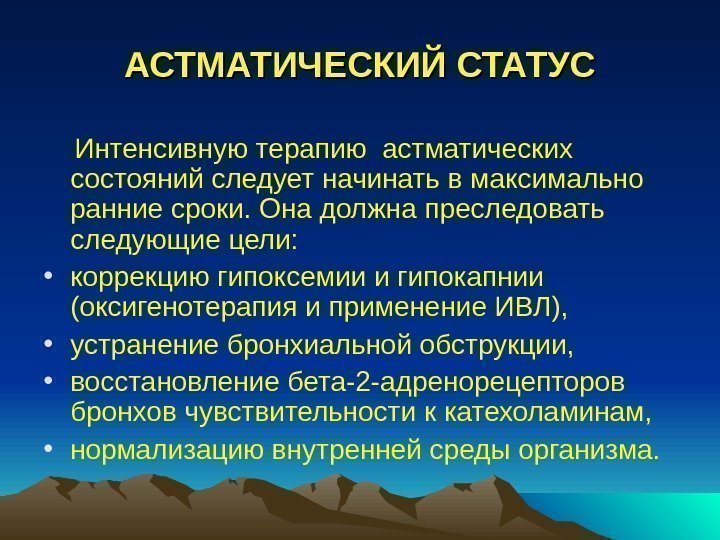 АСТМАТИЧЕСКИЙ СТАТУС

Интенсивную терапию астматических состояний следует начинать в максимально ранние сроки. Она должна преследовать следующие цели:

• коррекцию гипоксемии и гипокапнии (оксигенотерапия и применение ИВЛ),
• устранение бронхиальной обструкции,
• восстановление бета-2-адренорецепторов бронхов чувствительности к катехоламинам,
• нормализацию внутренней среды организма.